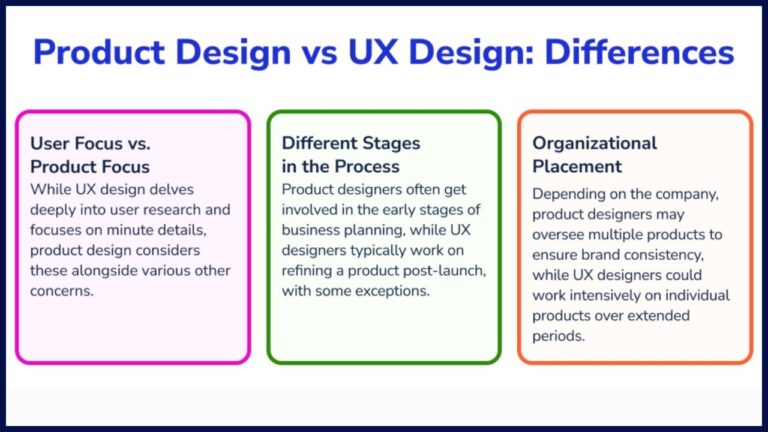 Product Design vs UX Design: Differences

User Focus vs.
Product Focus

While UX design delves deeply into user research and focuses on minute details, product design considers these alongside various other concerns.

Different Stages
in the Process

Product designers often get involved in the early stages of business planning, while UX designers typically work on refining a product post-launch, with some exceptions.

Organizational
Placement

Depending on the company, product designers may oversee multiple products to ensure brand consistency, while UX designers could work intensively on individual products over extended periods.